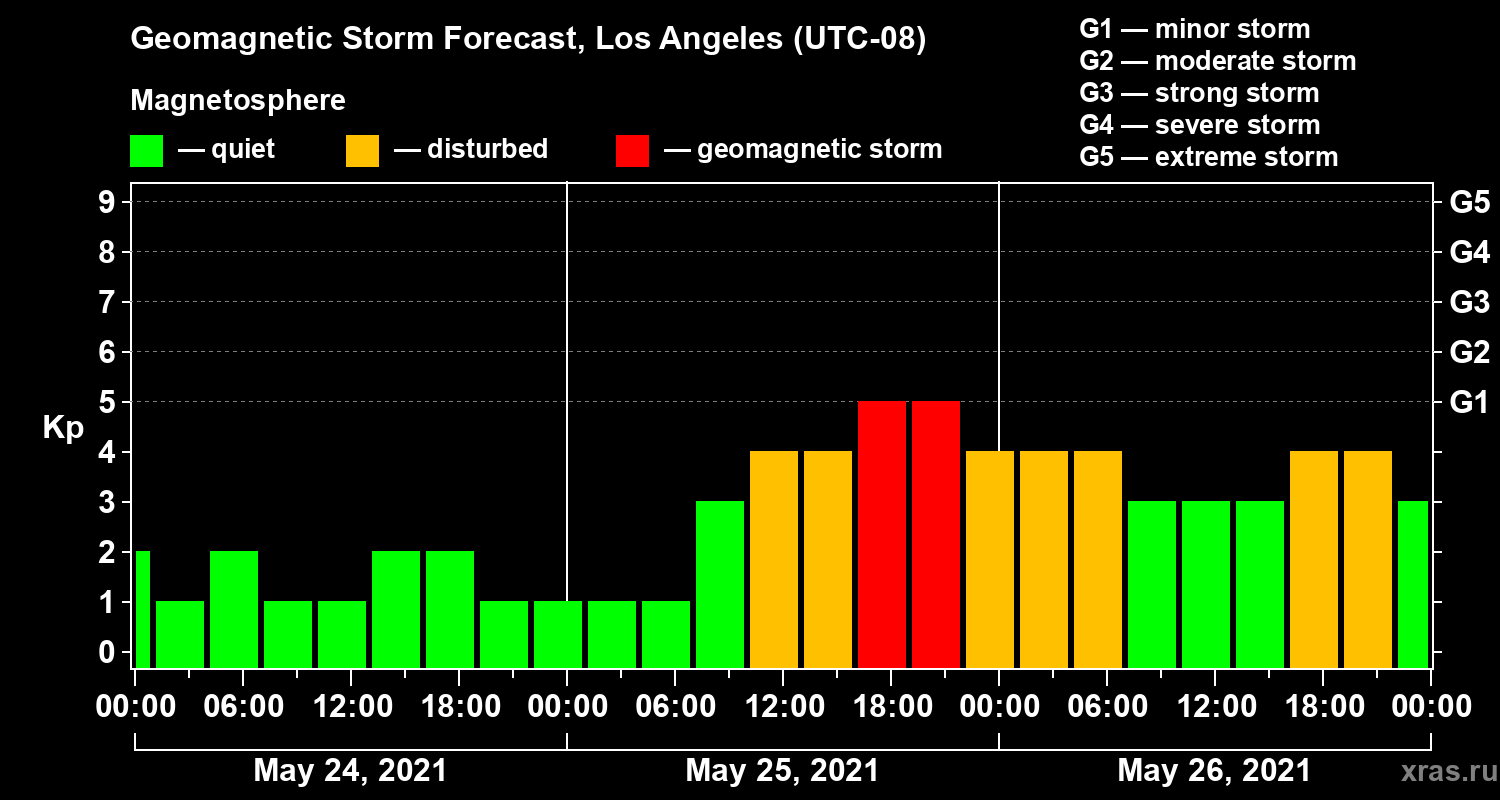 Geomagnetic Storm Forecast, Los Angeles (UTC-08)

Magnetosphere

— quiet — disturbed — geomagnetic storm

G1 — minor storm
G2 — moderate storm
G3 — strong storm
G4 — severe storm
G5 — extreme storm

Kp

9
8
7
6
5
4
3
2
1
0

G5
G4
G3
G2
G1

00:00 06:00 12:00 18:00 00:00 06:00 12:00 18:00 00:00 06:00 12:00 18:00 00:00

May 24, 2021 May 25, 2021 May 26, 2021

xras.ru